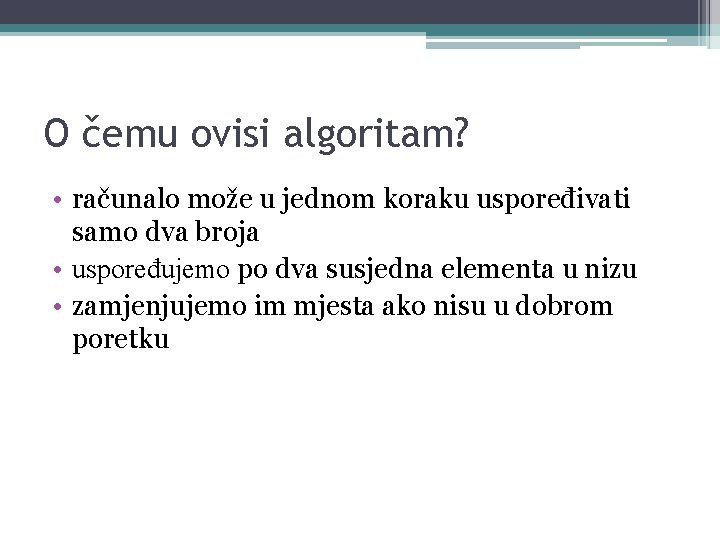 O čemu ovisi algoritam?

• računalo može u jednom koraku uspoređivati samo dva broja
• uspoređujemo po dva susjedna elementa u nizu
• zamjenjujemo im mjesta ako nisu u dobrom poretku